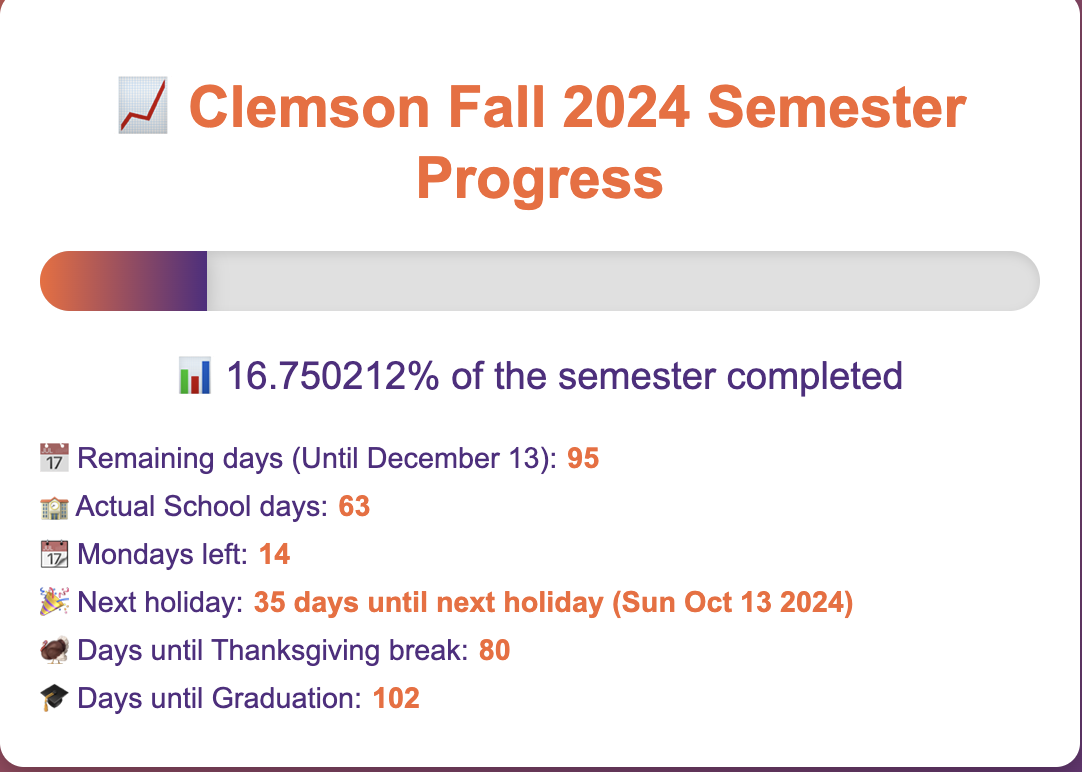 📈 Clemson Fall 2024 Semester Progress

📊 16.750212% of the semester completed

📅 Remaining days (Until December 13): 95

🏫 Actual School days: 63

📆 Mondays left: 14

🎉 Next holiday: 35 days until next holiday (Sun Oct 13 2024)

🦃 Days until Thanksgiving break: 80

🎓 Days until Graduation: 102